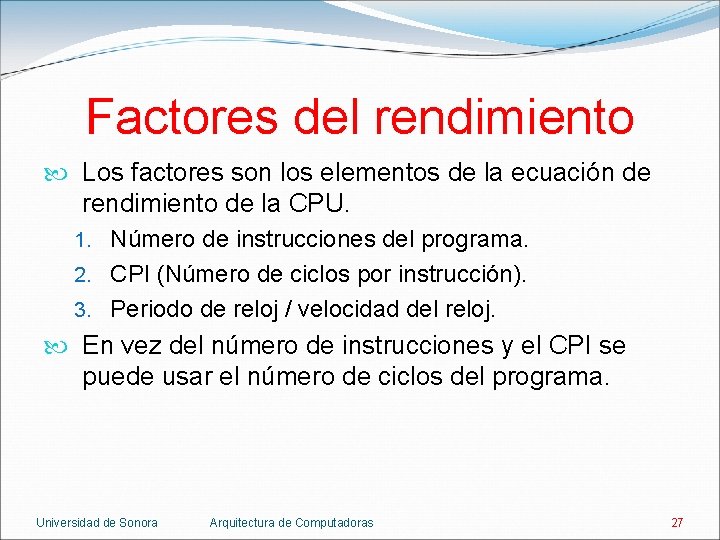 Factores del rendimiento

Los factores son los elementos de la ecuación de rendimiento de la CPU.

1. Número de instrucciones del programa.
2. CPI (Número de ciclos por instrucción).
3. Periodo de reloj / velocidad del reloj.

En vez del número de instrucciones y el CPI se puede usar el número de ciclos del programa.

Universidad de Sonora Arquitectura de Computadoras 27